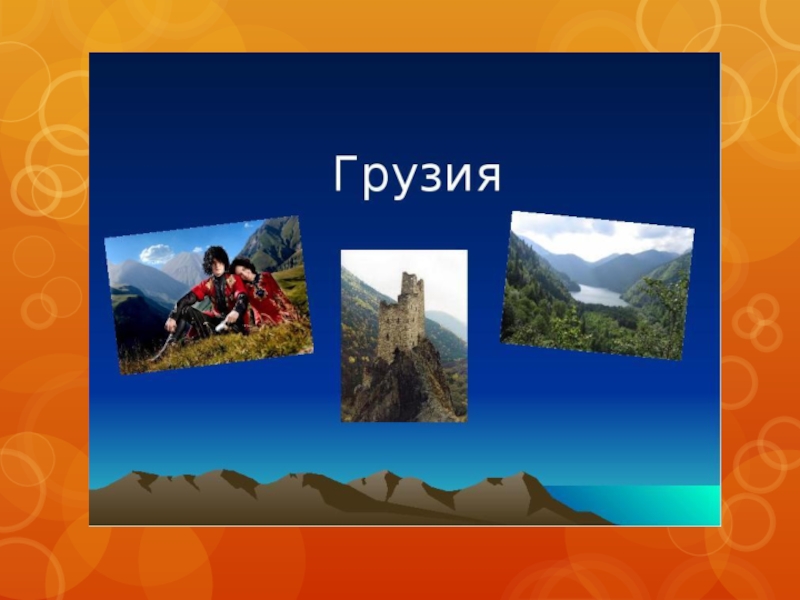 Грузия